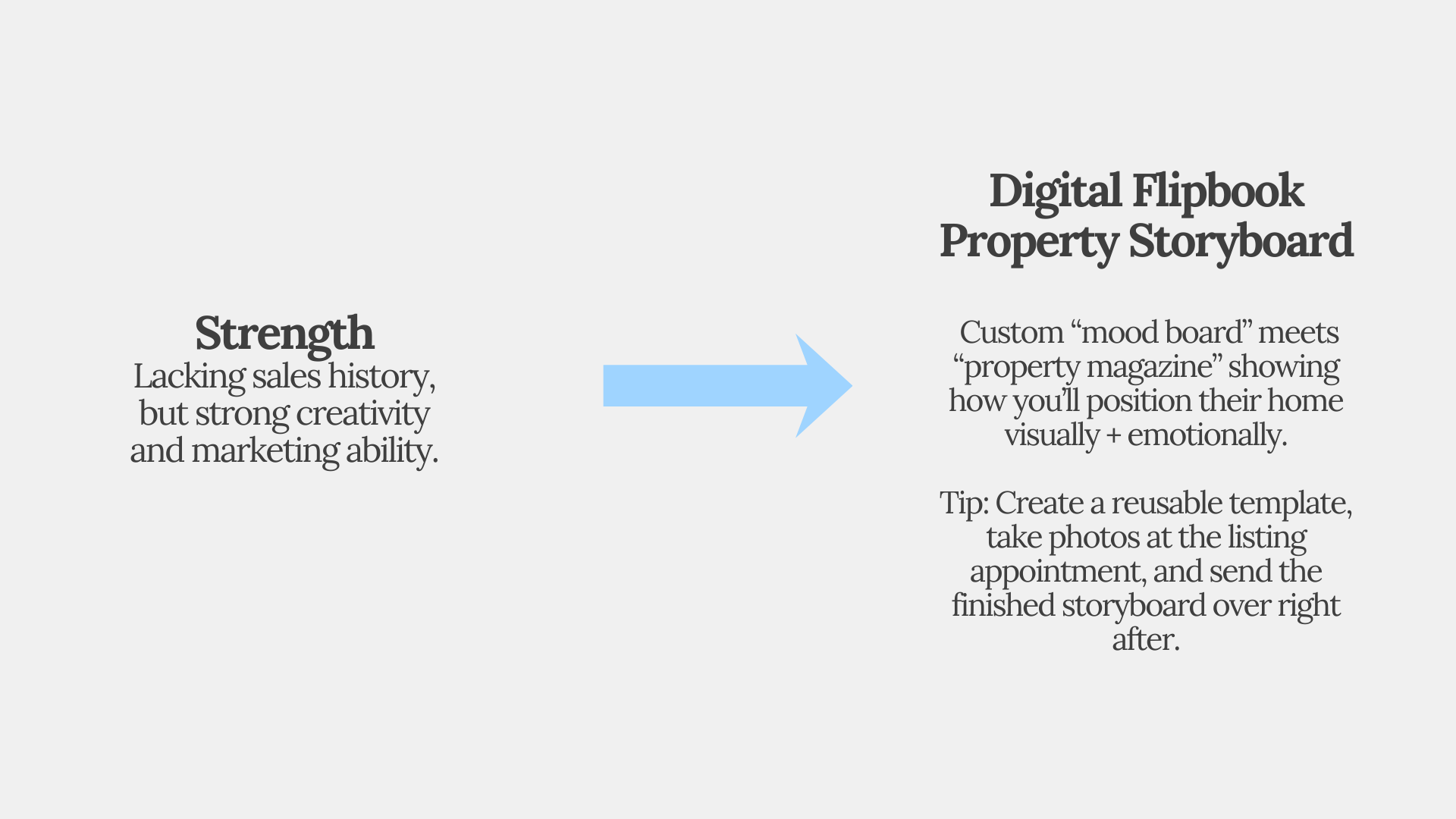 Strength
Lacking sales history, but strong creativity and marketing ability.

Digital Flipbook Property Storyboard

Custom “mood board” meets “property magazine” showing how you’ll position their home visually + emotionally.

Tip: Create a reusable template, take photos at the listing appointment, and send the finished storyboard over right after.